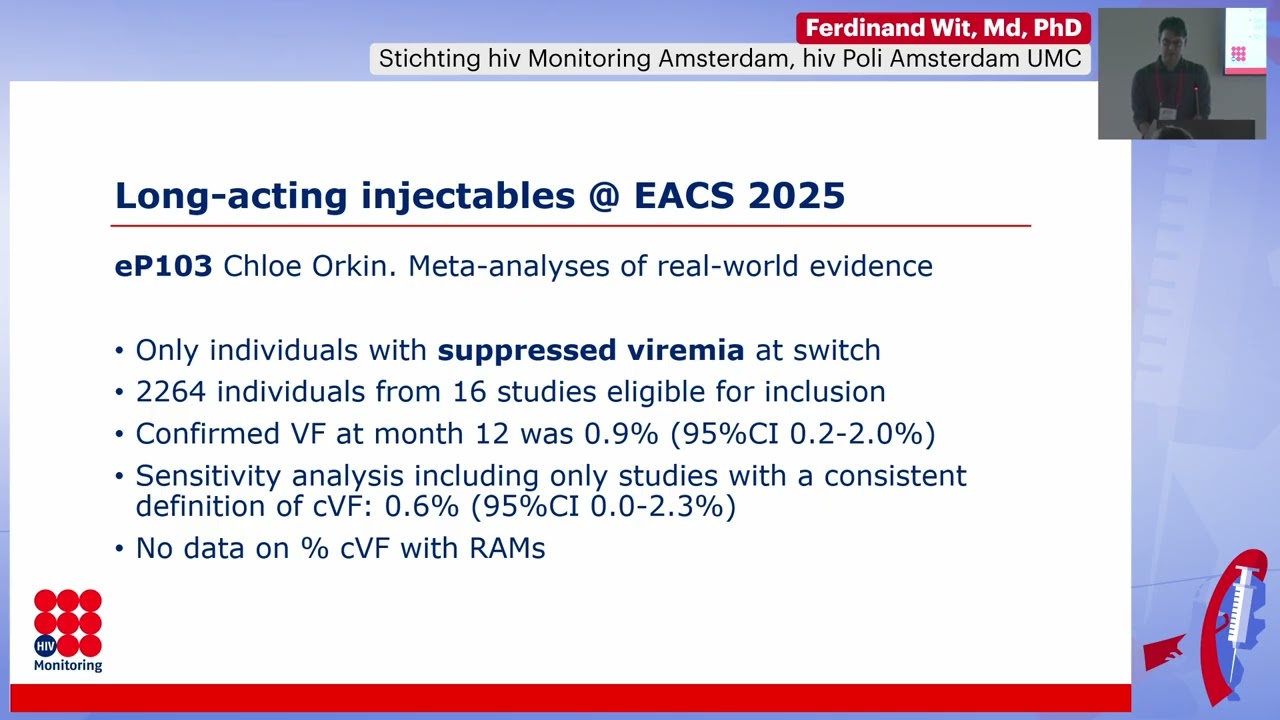 Ferdinand Wit, Md, PhD
Stichting hiv Monitoring Amsterdam, hiv Poli Amsterdam UMC

Long-acting injectables @ EACS 2025

eP103 Chloe Orkin. Meta-analyses of real-world evidence

• Only individuals with suppressed viremia at switch
• 2264 individuals from 16 studies eligible for inclusion
• Confirmed VF at month 12 was 0.9% (95%CI 0.2-2.0%)
• Sensitivity analysis including only studies with a consistent definition of cVF: 0.6% (95%CI 0.0-2.3%)
• No data on % cVF with RAMs

HIV
Monitoring